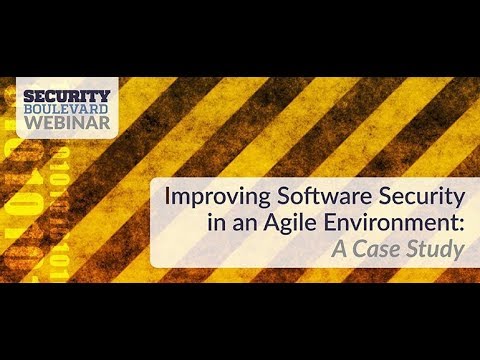 SECURITY BOULEVARD WEBINAR

Improving Software Security in an Agile Environment: A Case Study